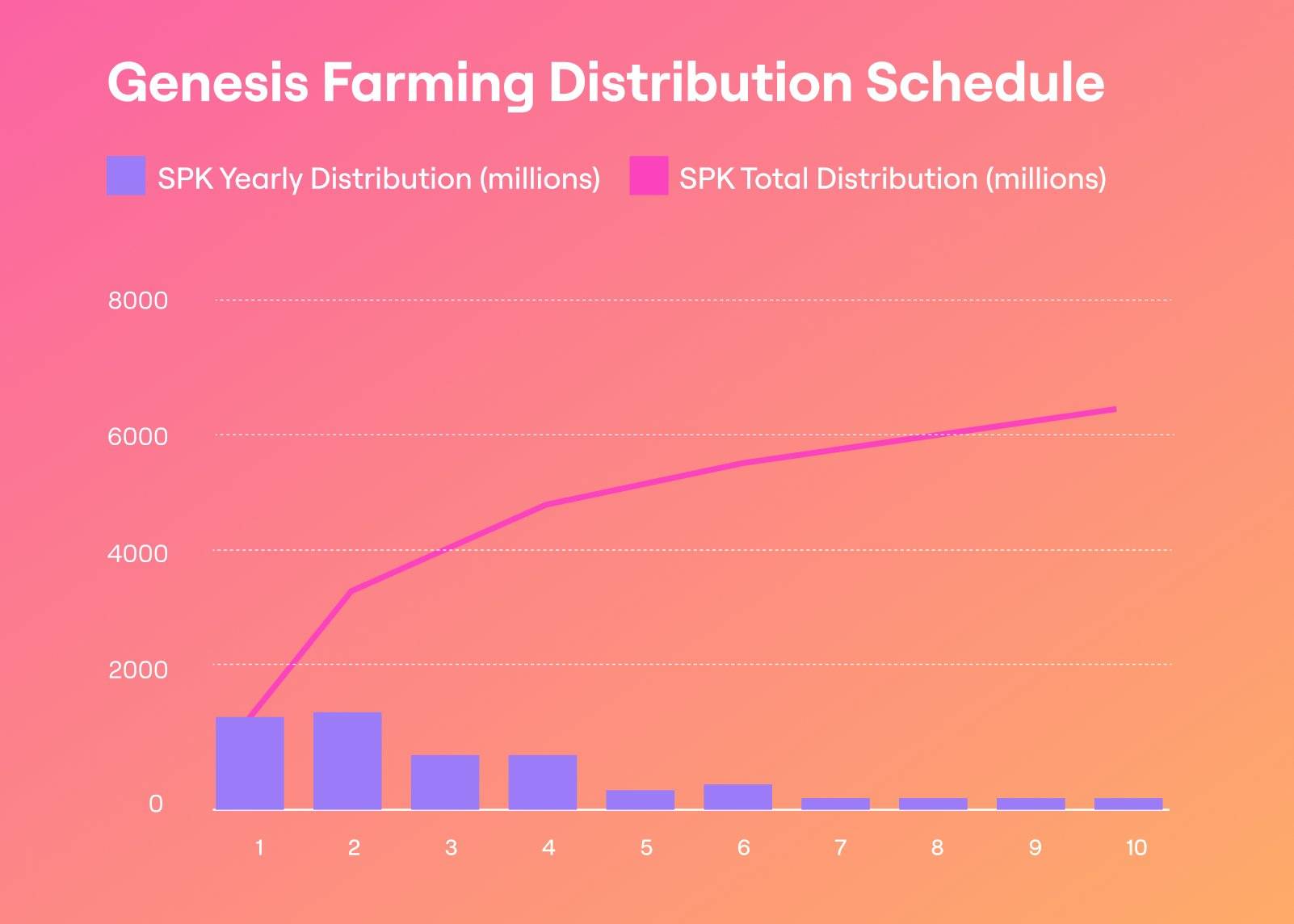 Genesis Farming Distribution Schedule

SPK Yearly Distribution (millions)
SPK Total Distribution (millions)

8000
6000
4000
2000
0

1
2
3
4
5
6
7
8
9
10